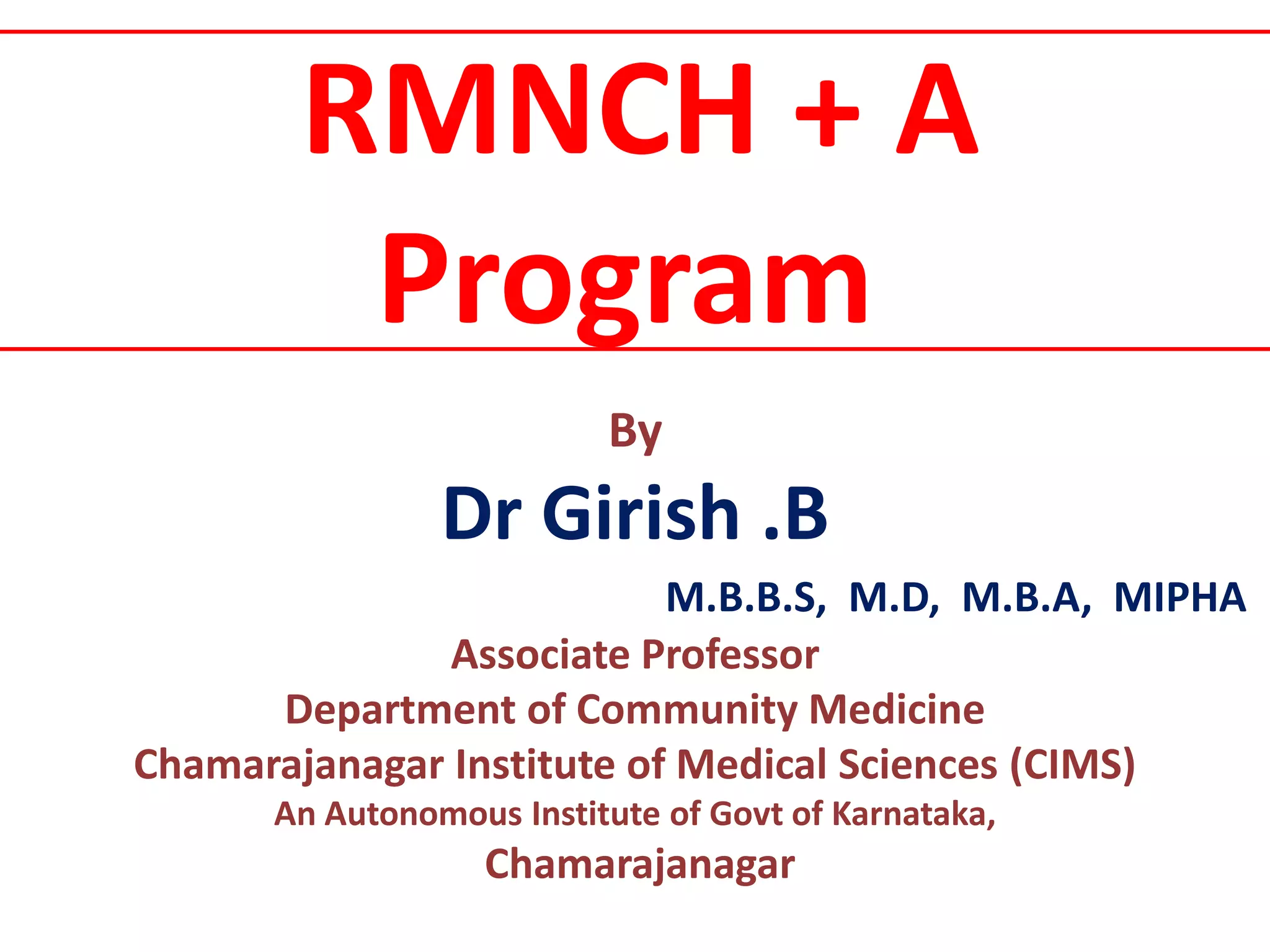 RMNCH + A
Program

By

Dr Girish .B

M.B.B.S, M.D, M.B.A, MIPHA

Associate Professor
Department of Community Medicine
Chamarajanagar Institute of Medical Sciences (CIMS)
An Autonomous Institute of Govt of Karnataka,
Chamarajanagar